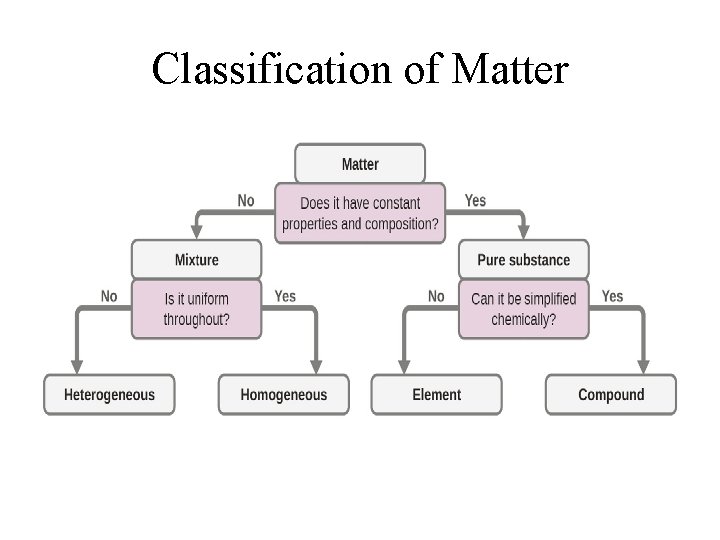 Classification of Matter

Matter

Does it have constant properties and composition?

No

Yes

Mixture

Is it uniform throughout?

No

Yes

Pure substance

Can it be simplified chemically?

No

Yes

Heterogeneous

Homogeneous

Element

Compound